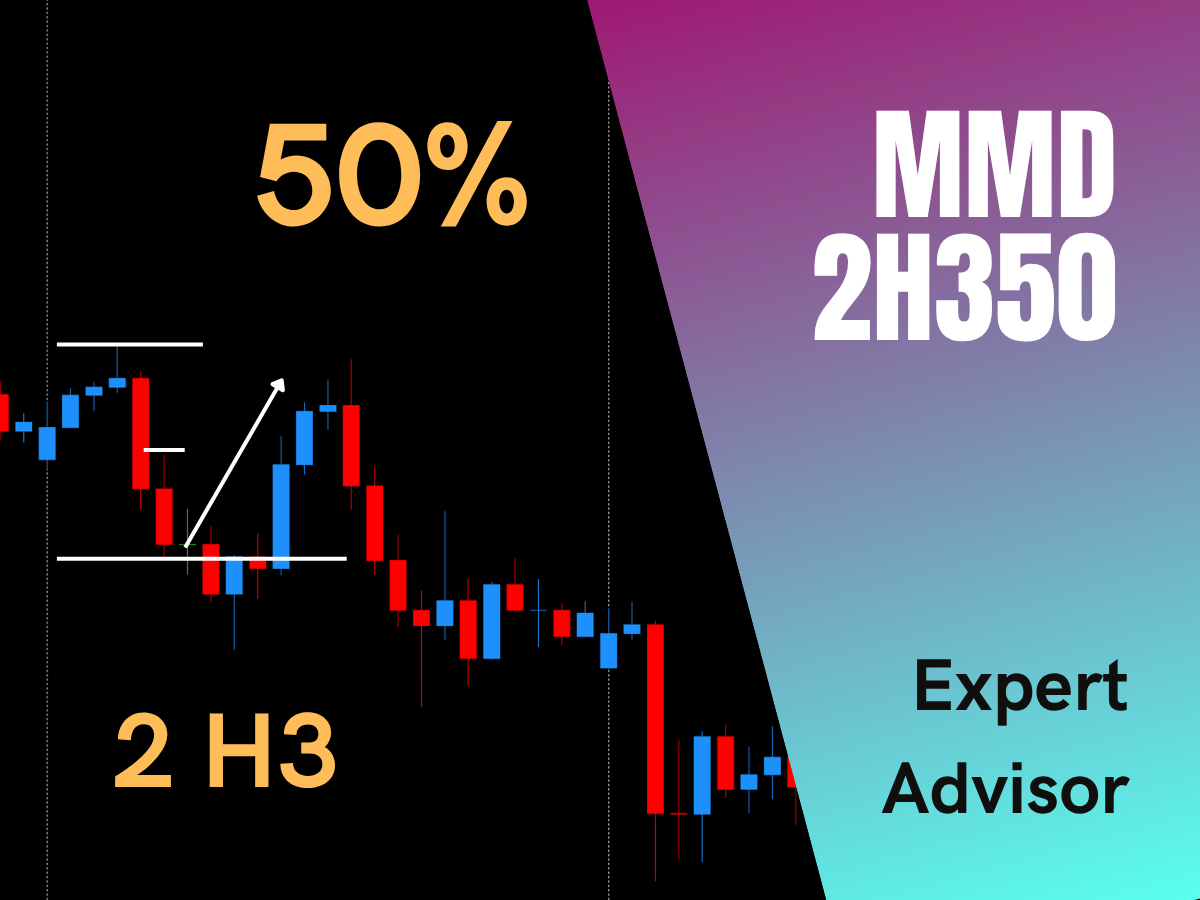 50%

2 H3

MMD
2H350

Expert
Advisor